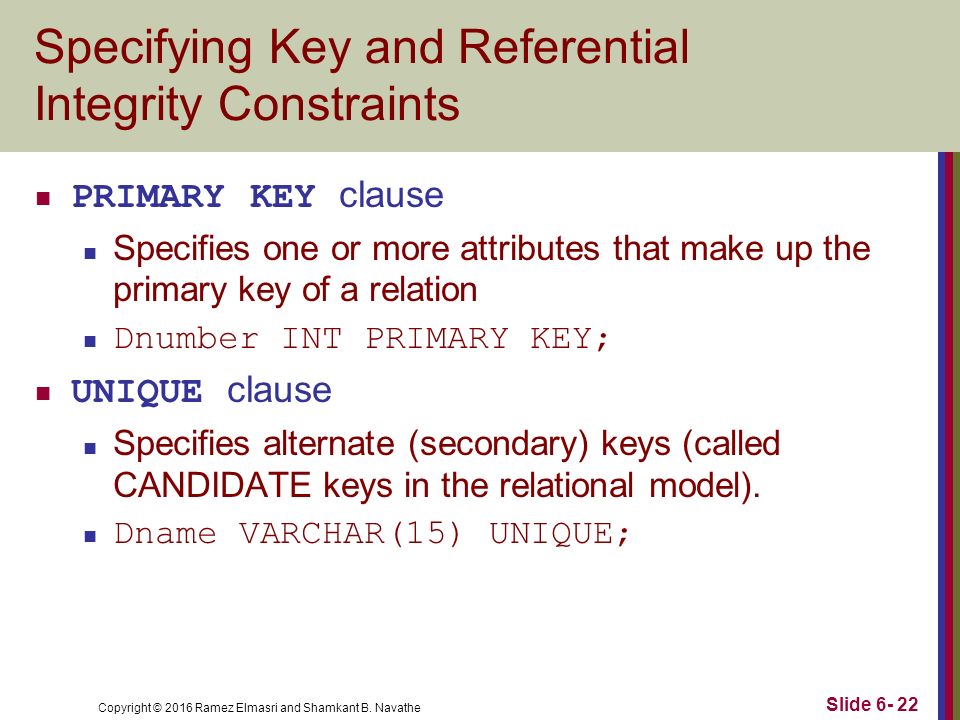 Specifying Key and Referential Integrity Constraints

PRIMARY KEY clause

Specifies one or more attributes that make up the primary key of a relation

Dnumber INT PRIMARY KEY;

UNIQUE clause

Specifies alternate (secondary) keys (called CANDIDATE keys in the relational model).

Dname VARCHAR(15) UNIQUE;

Copyright © 2016 Ramez Elmasri and Shamkant B. Navathe

Slide 6- 22